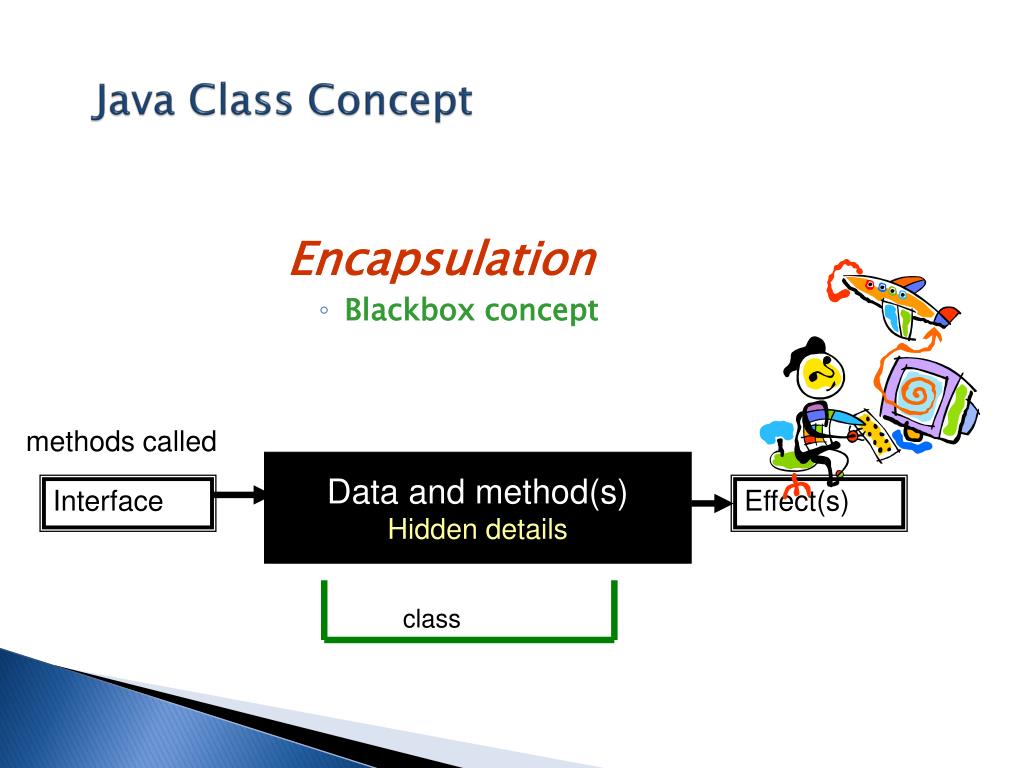 Java Class Concept

Encapsulation

◦ Blackbox concept

methods called

Interface

Data and method(s)
Hidden details

Effect(s)

class